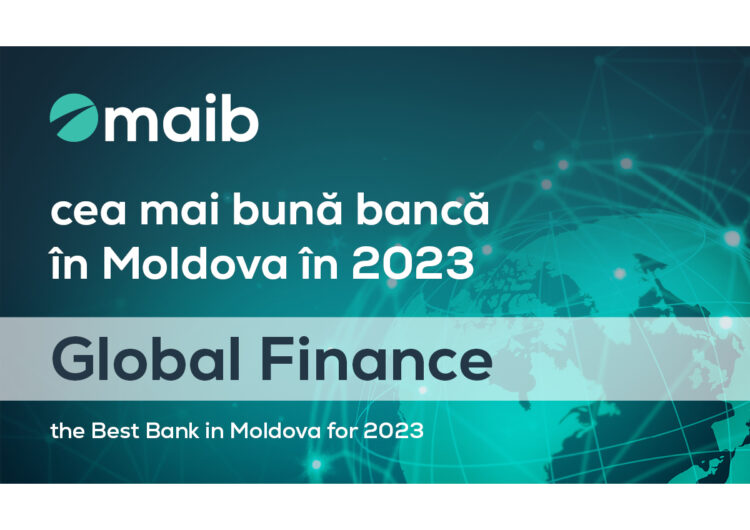 maib

cea mai bună bancă în Moldova în 2023

Global Finance

the Best Bank in Moldova for 2023